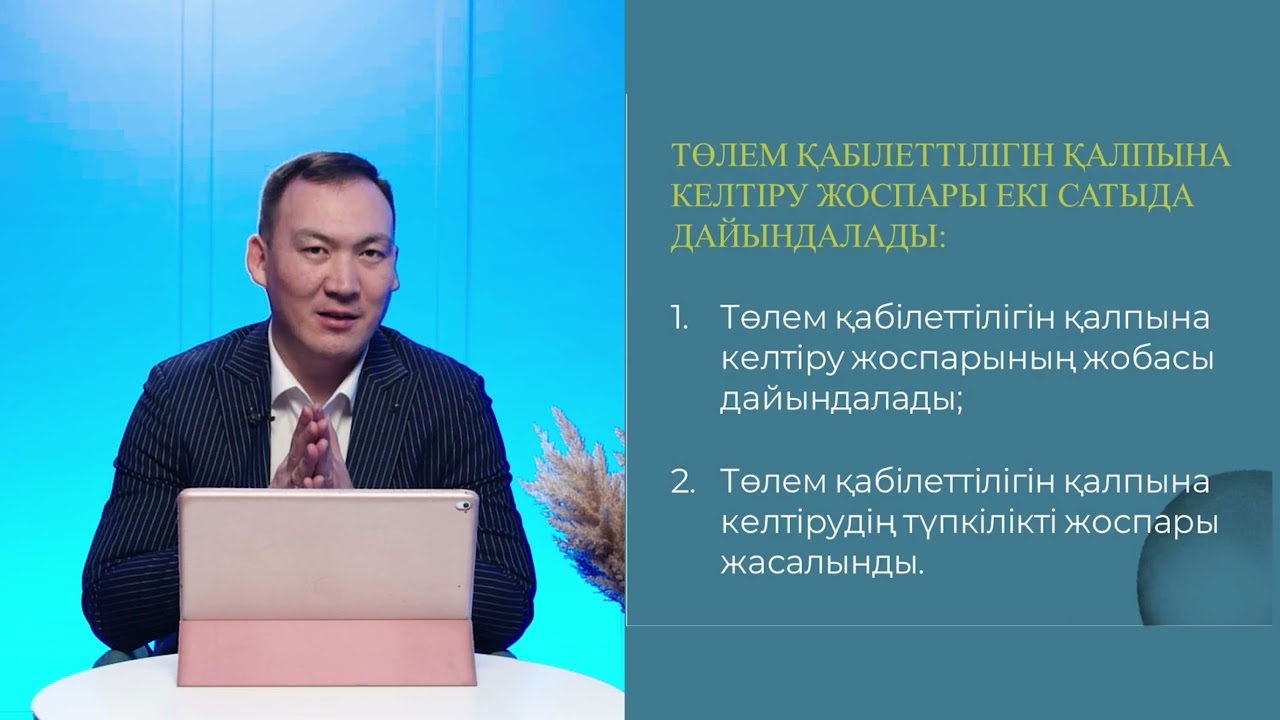 ТӨЛЕМ ҚАБІЛЕТТІЛІГІН ҚАЛПЫНА КЕЛТІРУ ЖОСПАРЫ ЕКІ САТЫДА ДАЙЫНДАЛАДЫ:

1. Төлем қабілеттілігін қалпына келтіру жоспарының жобасы дайындалады;

2. Төлем қабілеттілігін қалпына келтірудің түпкілікті жоспары жасалынды.